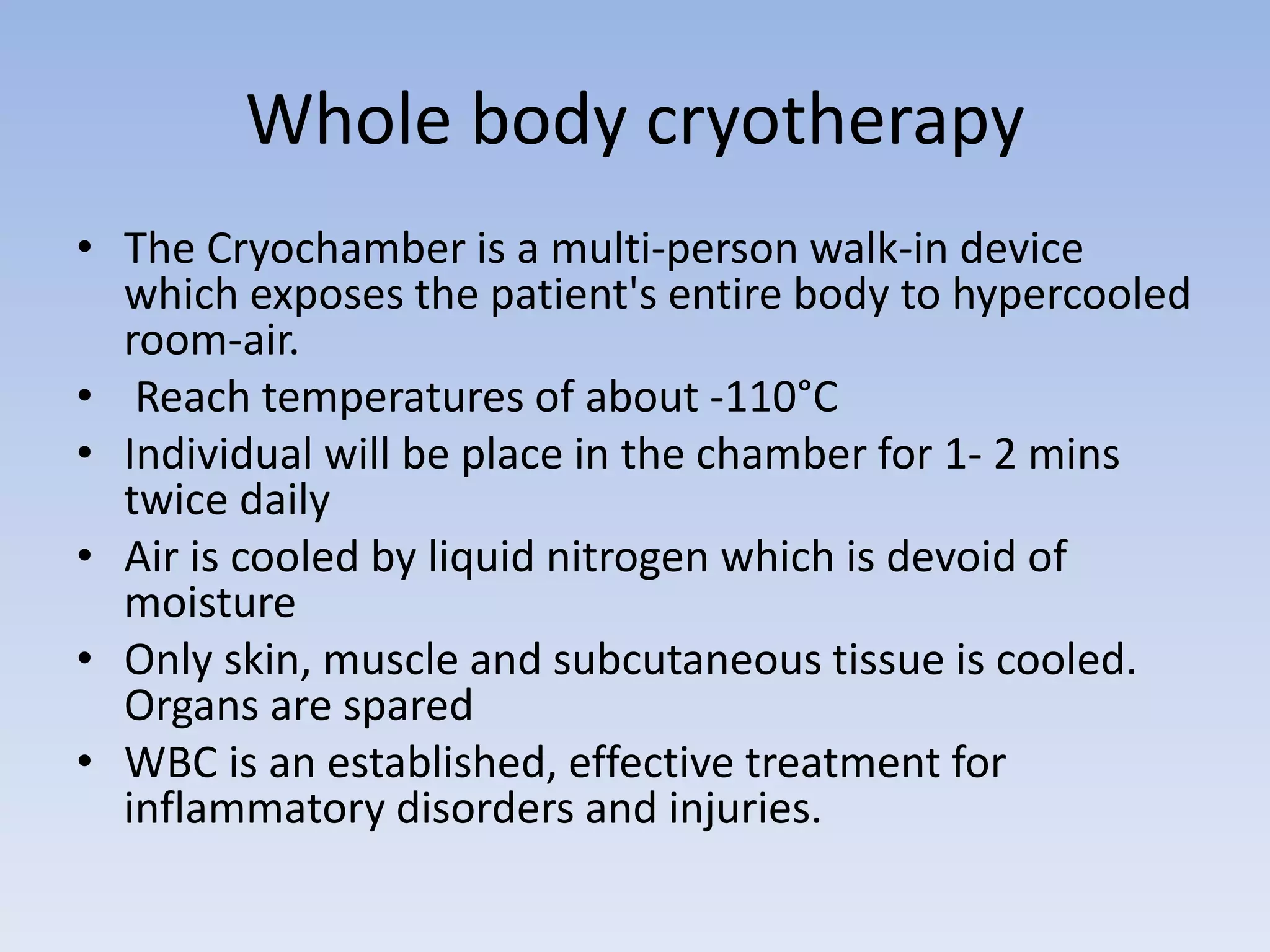 Whole body cryotherapy

• The Cryochamber is a multi-person walk-in device which exposes the patient's entire body to hypercooled room-air.
• Reach temperatures of about -110°C
• Individual will be place in the chamber for 1- 2 mins twice daily
• Air is cooled by liquid nitrogen which is devoid of moisture
• Only skin, muscle and subcutaneous tissue is cooled. Organs are spared
• WBC is an established, effective treatment for inflammatory disorders and injuries.